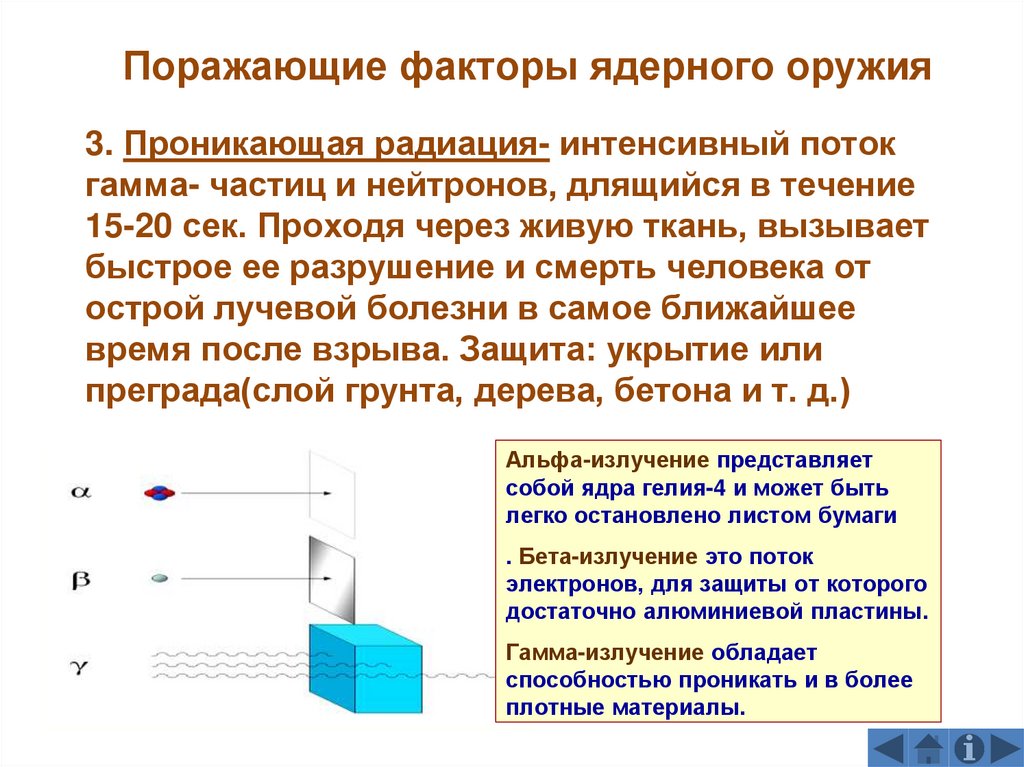 Поражающие факторы ядерного оружия

3. Проникающая радиация- интенсивный поток гамма- частиц и нейтронов, длящийся в течение 15-20 сек. Проходя через живую ткань, вызывает быстрое ее разрушение и смерть человека от острой лучевой болезни в самое ближайшее время после взрыва. Защита: укрытие или преграда(слой грунта, дерева, бетона и т. д.)

$\alpha$

$\beta$

$\gamma$

Альфа-излучение представляет собой ядра гелия-4 и может быть легко остановлено листом бумаги

. Бета-излучение это поток электронов, для защиты от которого достаточно алюминиевой пластины.

Гамма-излучение обладает способностью проникать и в более плотные материалы.